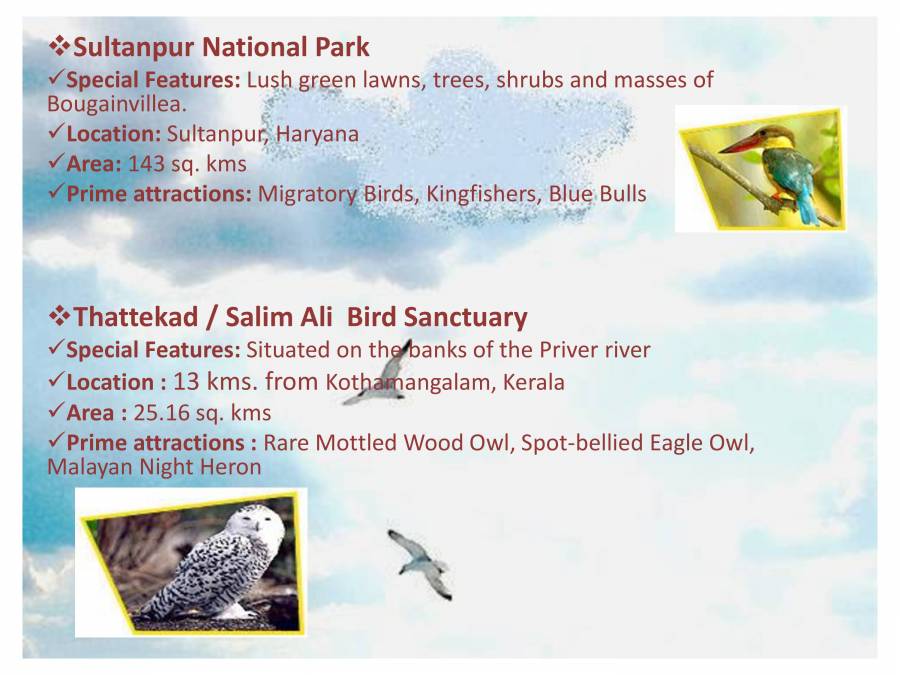 ❖Sultanpur National Park
✓Special Features: Lush green lawns, trees, shrubs and masses of Bougainvillea.
✓Location: Sultanpur, Haryana
✓Area: 143 sq. kms
✓Prime attractions: Migratory Birds, Kingfishers, Blue Bulls

❖Thattekad / Salim Ali Bird Sanctuary
✓Special Features: Situated on the banks of the Priver river
✓Location : 13 kms. from Kothamangalam, Kerala
✓Area : 25.16 sq. kms
✓Prime attractions : Rare Mottled Wood Owl, Spot-bellied Eagle Owl, Malayan Night Heron